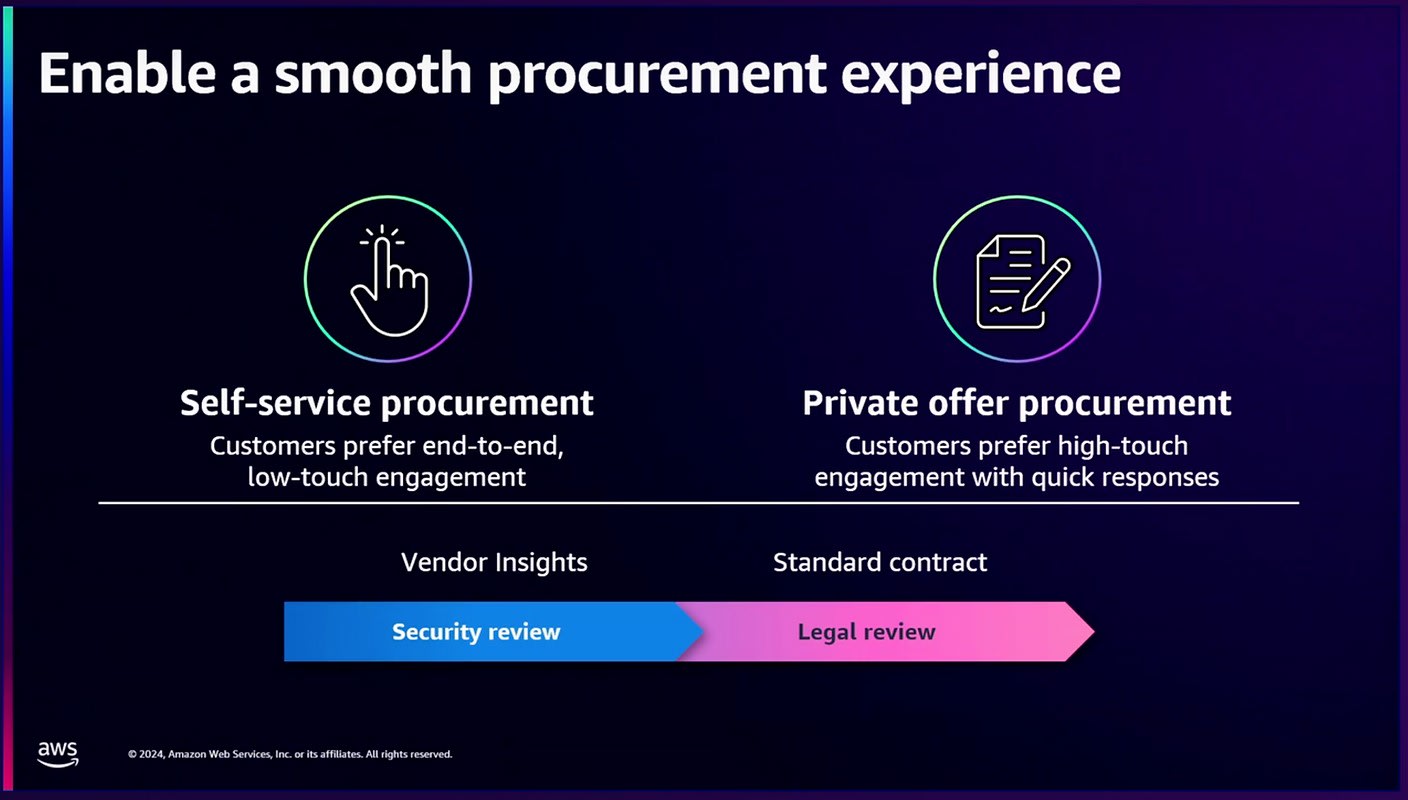 Enable a smooth procurement experience

Self-service procurement
Customers prefer end-to-end, low-touch engagement

Private offer procurement
Customers prefer high-touch engagement with quick responses

Vendor Insights

Standard contract

Security review

Legal review

aws

© 2024, Amazon Web Services, Inc. or its affiliates. All rights reserved.